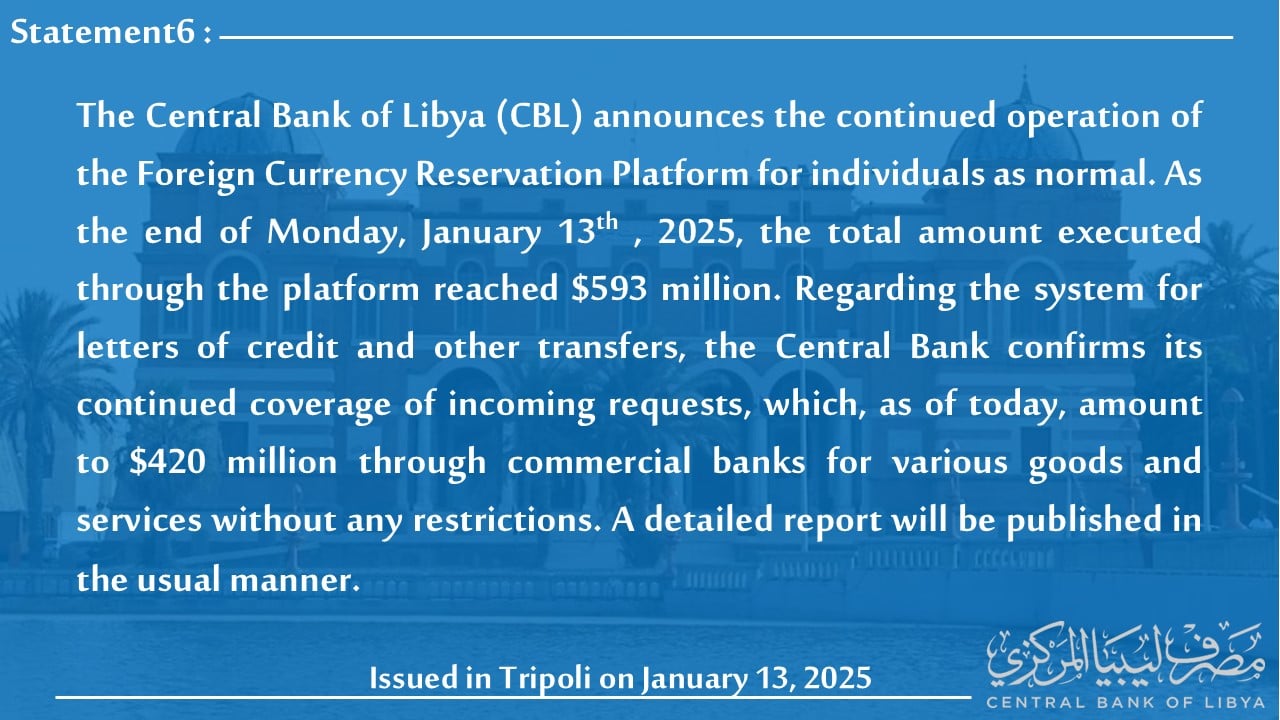 Statement6 :

The Central Bank of Libya (CBL) announces the continued operation of the Foreign Currency Reservation Platform for individuals as normal. As the end of Monday, January 13$^{th}$ , 2025, the total amount executed through the platform reached \$593 million. Regarding the system for letters of credit and other transfers, the Central Bank confirms its continued coverage of incoming requests, which, as of today, amount to \$420 million through commercial banks for various goods and services without any restrictions. A detailed report will be published in the usual manner.

Issued in Tripoli on January 13, 2025

مصرف ليبيا المركزي
CENTRAL BANK OF LIBYA